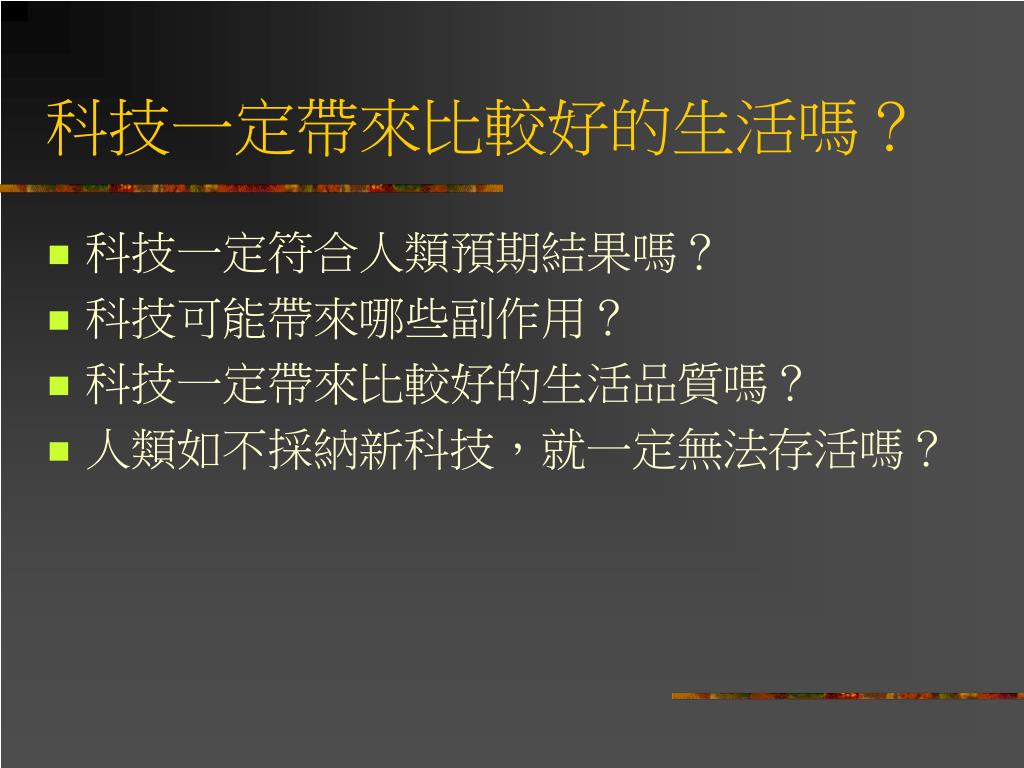 科技一定帶來比較好的生活嗎？

- 科技一定符合人類預期結果嗎？
- 科技可能帶來哪些副作用？
- 科技一定帶來比較好的生活品質嗎？
- 人類如不採納新科技，就一定無法存活嗎？